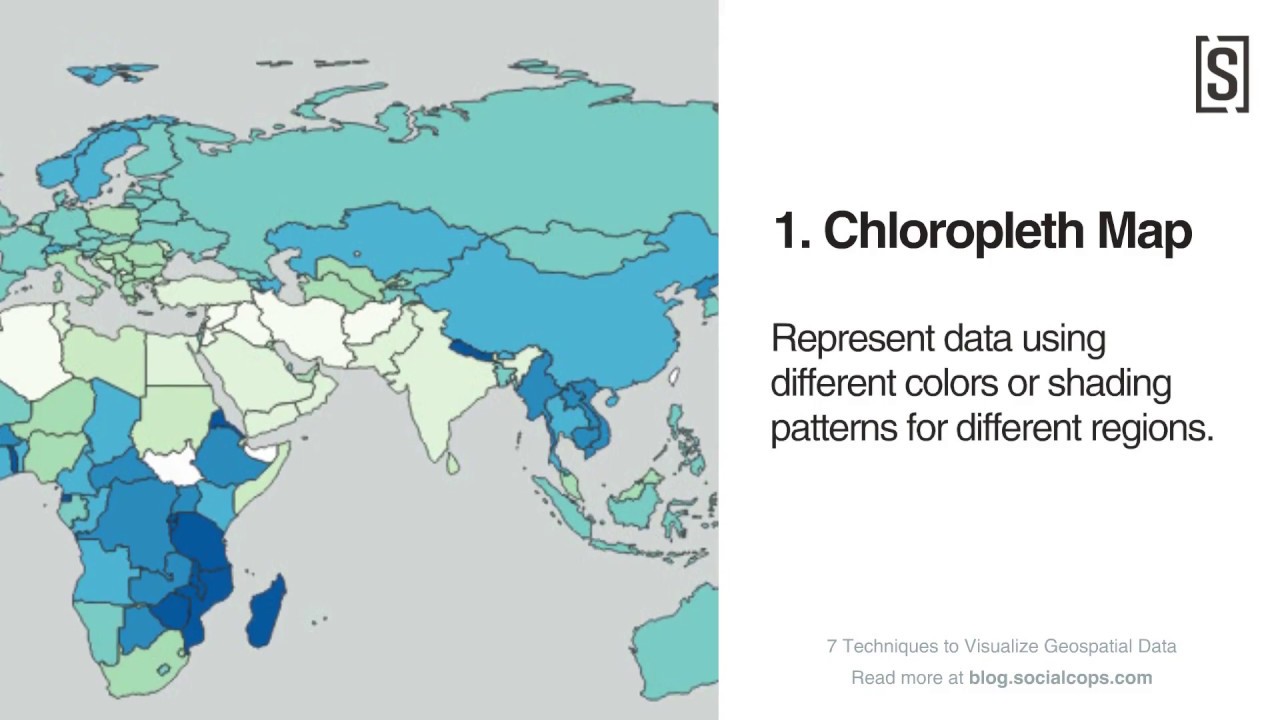 [S]

1. Chloropleth Map

Represent data using different colors or shading patterns for different regions.

7 Techniques to Visualize Geospatial Data
Read more at blog.socialcops.com